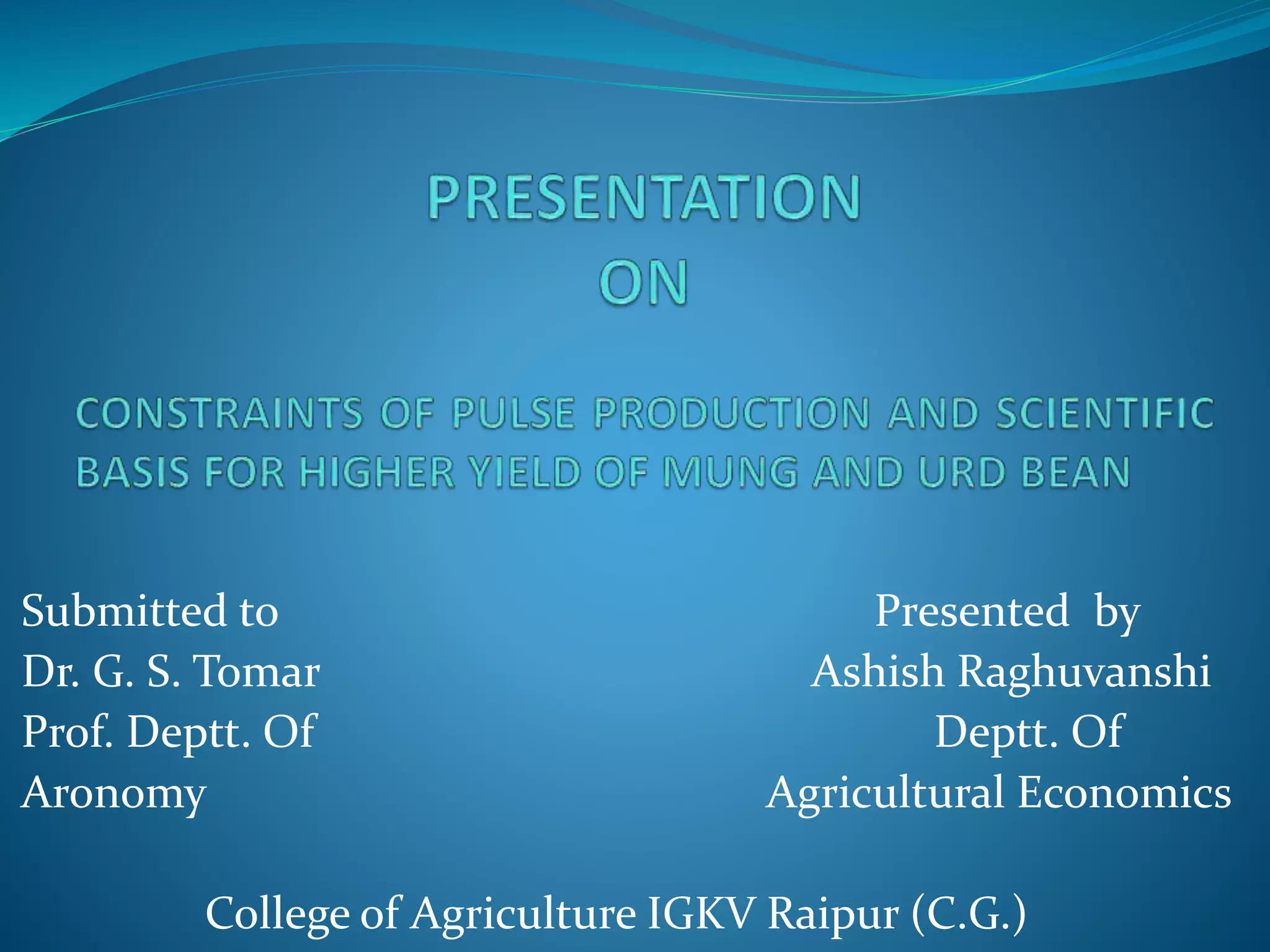 PRESENTATION
ON

CONSTRAINTS OF PULSE PRODUCTION AND SCIENTIFIC BASIS FOR HIGHER YIELD OF MUNG AND URD BEAN

Submitted to
Dr. G. S. Tomar
Prof. Deptt. Of
Aronomy

Presented by
Ashish Raghuvanshi
Deptt. Of
Agricultural Economics

College of Agriculture IGKV Raipur (C.G.)